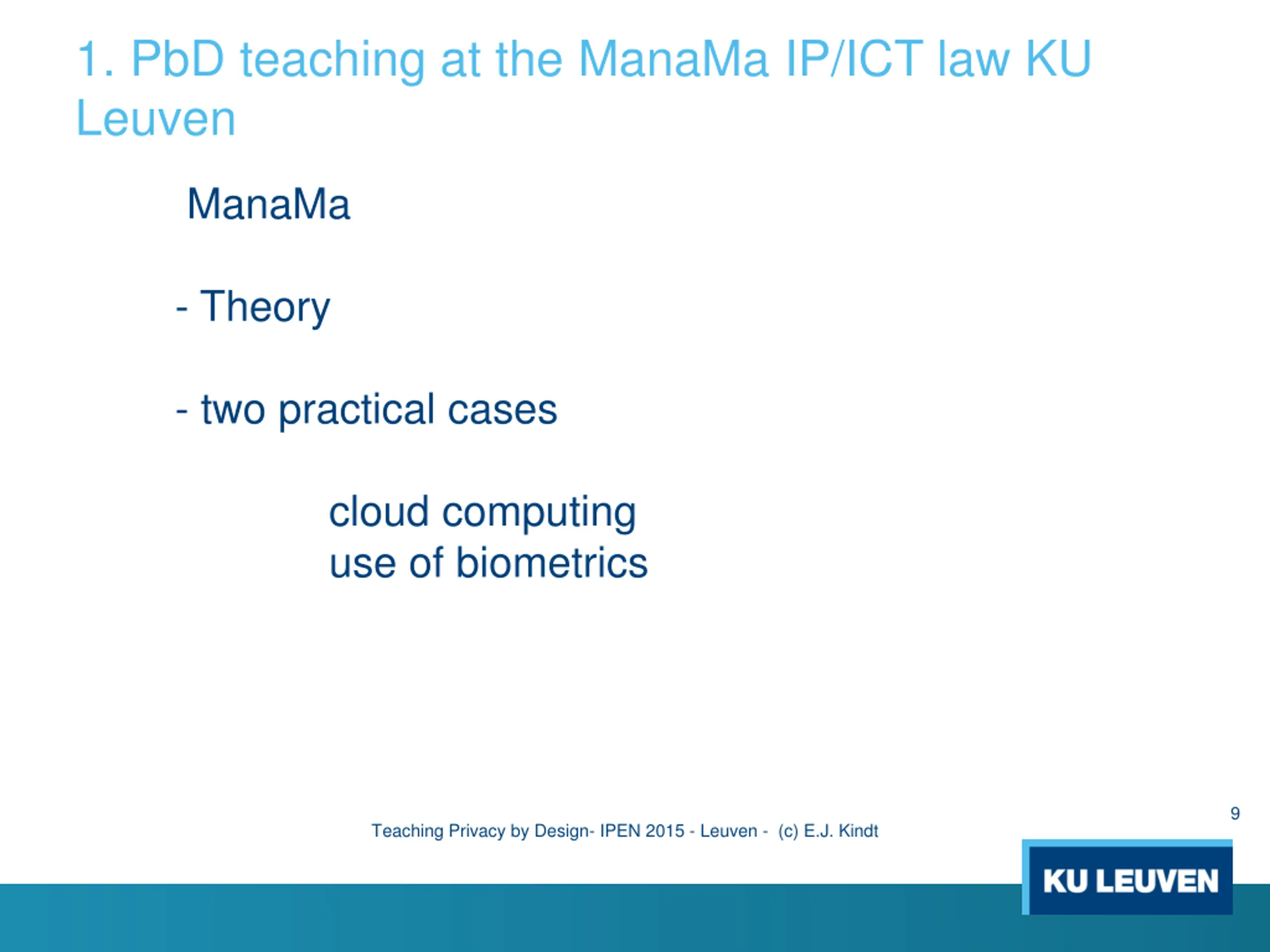 1. PbD teaching at the ManaMa IP/ICT law KU Leuven

ManaMa

- Theory

- two practical cases

cloud computing
use of biometrics

9

Teaching Privacy by Design- IPEN 2015 - Leuven - (c) E.J. Kindt

KU LEUVEN